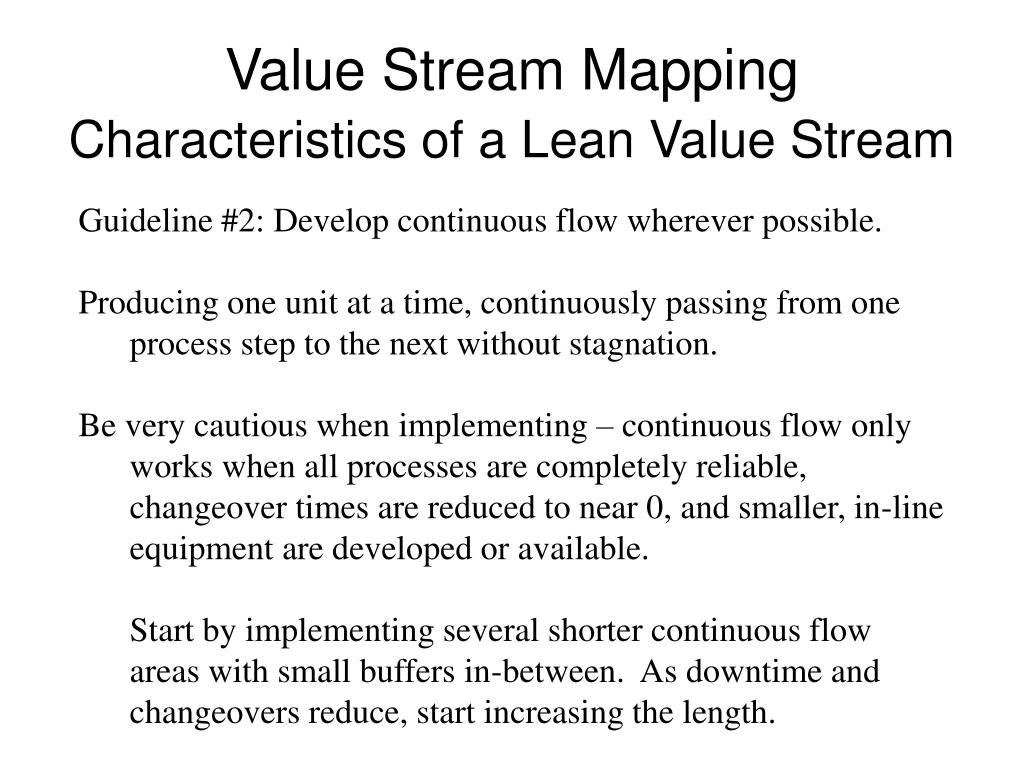 Value Stream Mapping
Characteristics of a Lean Value Stream

Guideline #2: Develop continuous flow wherever possible.

Producing one unit at a time, continuously passing from one process step to the next without stagnation.

Be very cautious when implementing – continuous flow only works when all processes are completely reliable, changeover times are reduced to near 0, and smaller, in-line equipment are developed or available.

Start by implementing several shorter continuous flow areas with small buffers in-between. As downtime and changeovers reduce, start increasing the length.